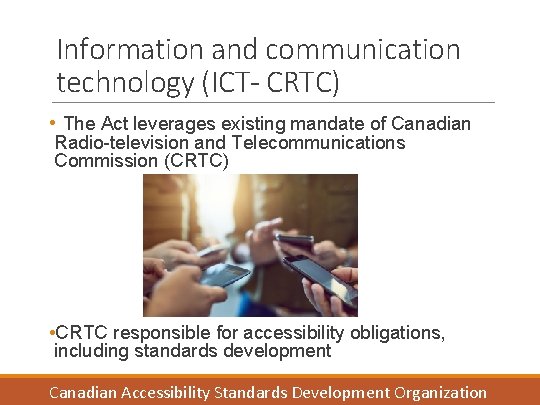 Information and communication technology (ICT- CRTC)

• The Act leverages existing mandate of Canadian Radio-television and Telecommunications Commission (CRTC)

•CRTC responsible for accessibility obligations, including standards development

Canadian Accessibility Standards Development Organization